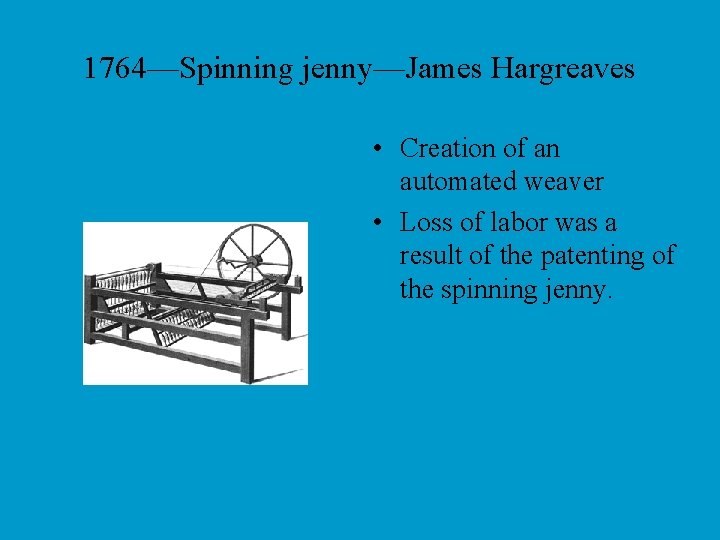 1764—Spinning jenny—James Hargreaves

• Creation of an automated weaver
• Loss of labor was a result of the patenting of the spinning jenny.